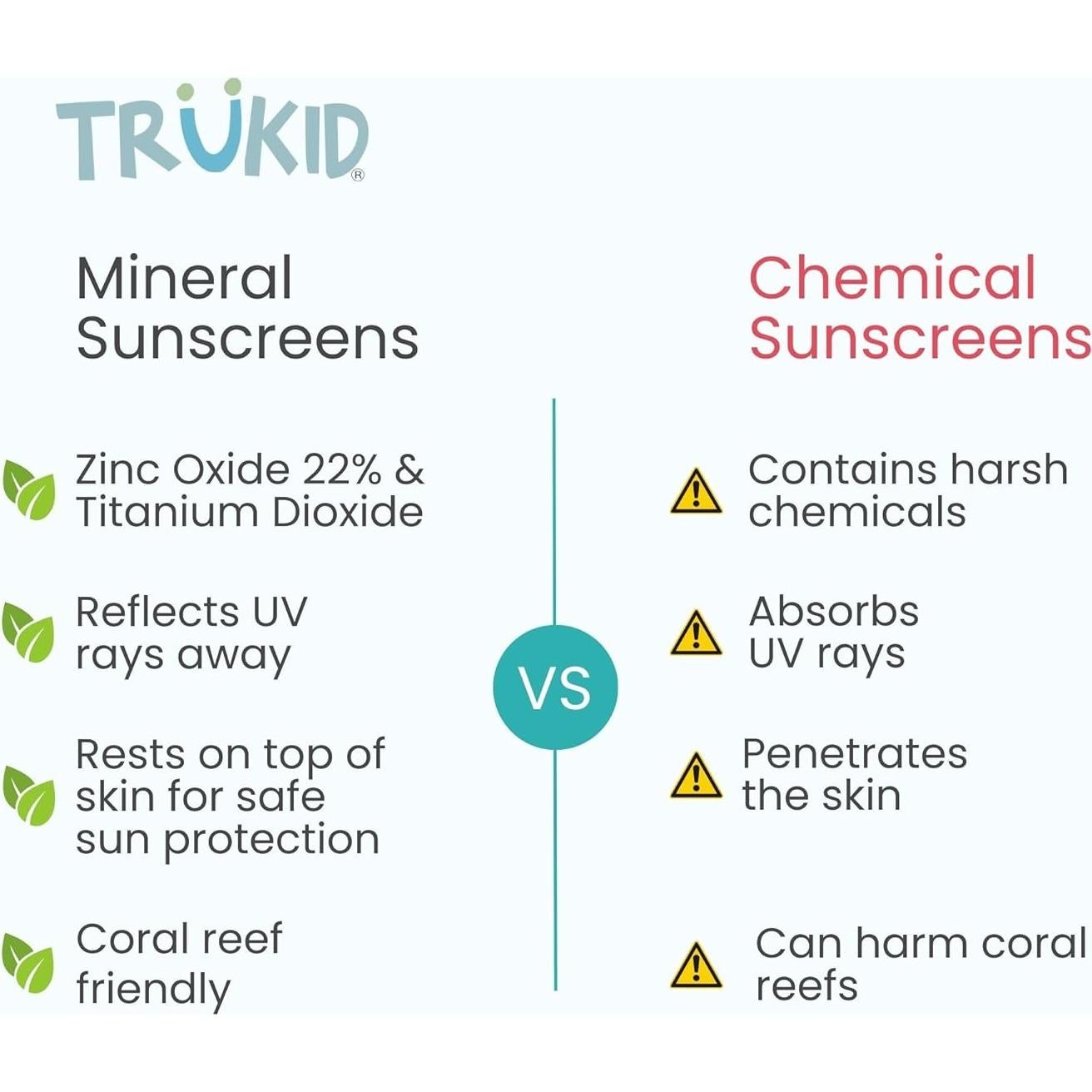 TRUKID®

Mineral Sunscreens

Zinc Oxide 22% & Titanium Dioxide

Reflects UV rays away

Rests on top of skin for safe sun protection

Coral reef friendly

VS

Chemical Sunscreens

Contains harsh chemicals

Absorbs UV rays

Penetrates the skin

Can harm coral reefs